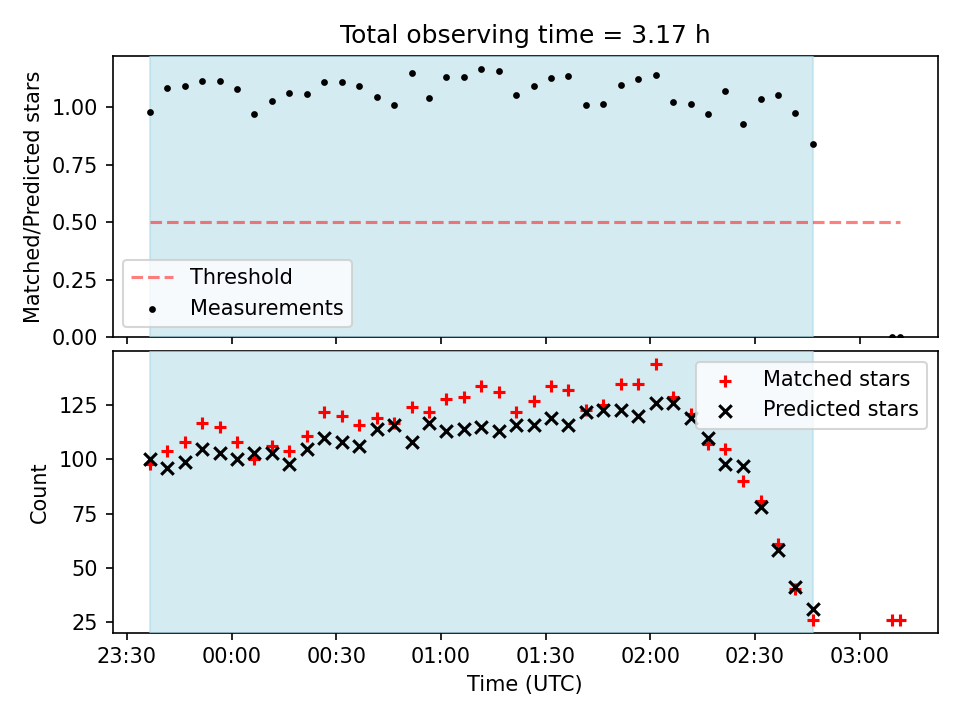 Total observing time = 3.17 h

Matched/Predicted stars

1.00
0.75
0.50
0.25
0.00

Threshold
Measurements

Count

125
100
75
50
25

Matched stars
Predicted stars

23:30
00:00
00:30
01:00
01:30
02:00
02:30
03:00

Time (UTC)